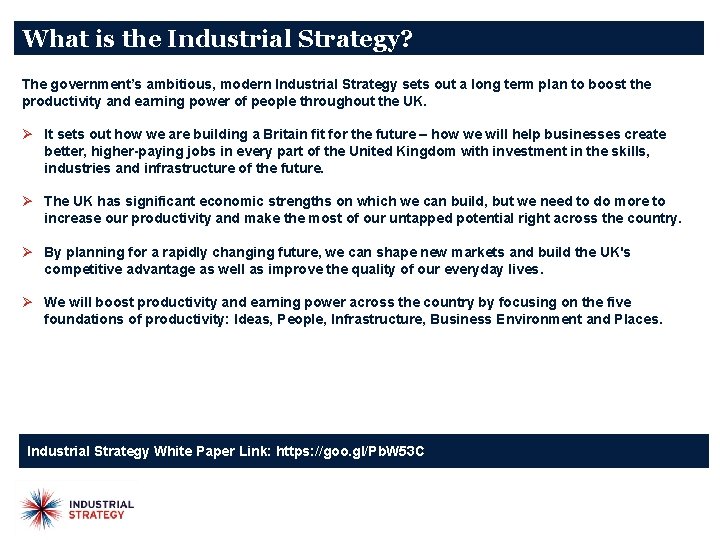 What is the Industrial Strategy?

The government's ambitious, modern Industrial Strategy sets out a long term plan to boost the productivity and earning power of people throughout the UK.

➢ It sets out how we are building a Britain fit for the future – how we will help businesses create better, higher-paying jobs in every part of the United Kingdom with investment in the skills, industries and infrastructure of the future.

➢ The UK has significant economic strengths on which we can build, but we need to do more to increase our productivity and make the most of our untapped potential right across the country.

➢ By planning for a rapidly changing future, we can shape new markets and build the UK's competitive advantage as well as improve the quality of our everyday lives.

➢ We will boost productivity and earning power across the country by focusing on the five foundations of productivity: Ideas, People, Infrastructure, Business Environment and Places.

Industrial Strategy White Paper Link: https://goo.gl/PbW53C

INDUSTRIAL STRATEGY